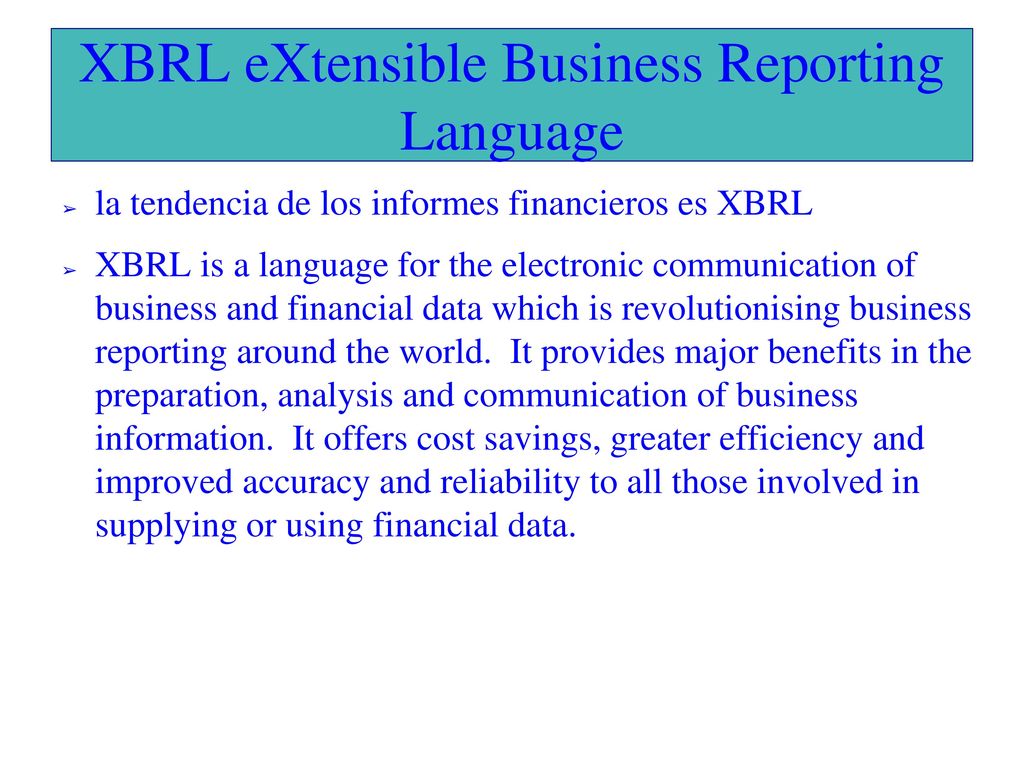 XBRL eXtensible Business Reporting Language

➢ la tendencia de los informes financieros es XBRL

➢ XBRL is a language for the electronic communication of business and financial data which is revolutionising business reporting around the world. It provides major benefits in the preparation, analysis and communication of business information. It offers cost savings, greater efficiency and improved accuracy and reliability to all those involved in supplying or using financial data.